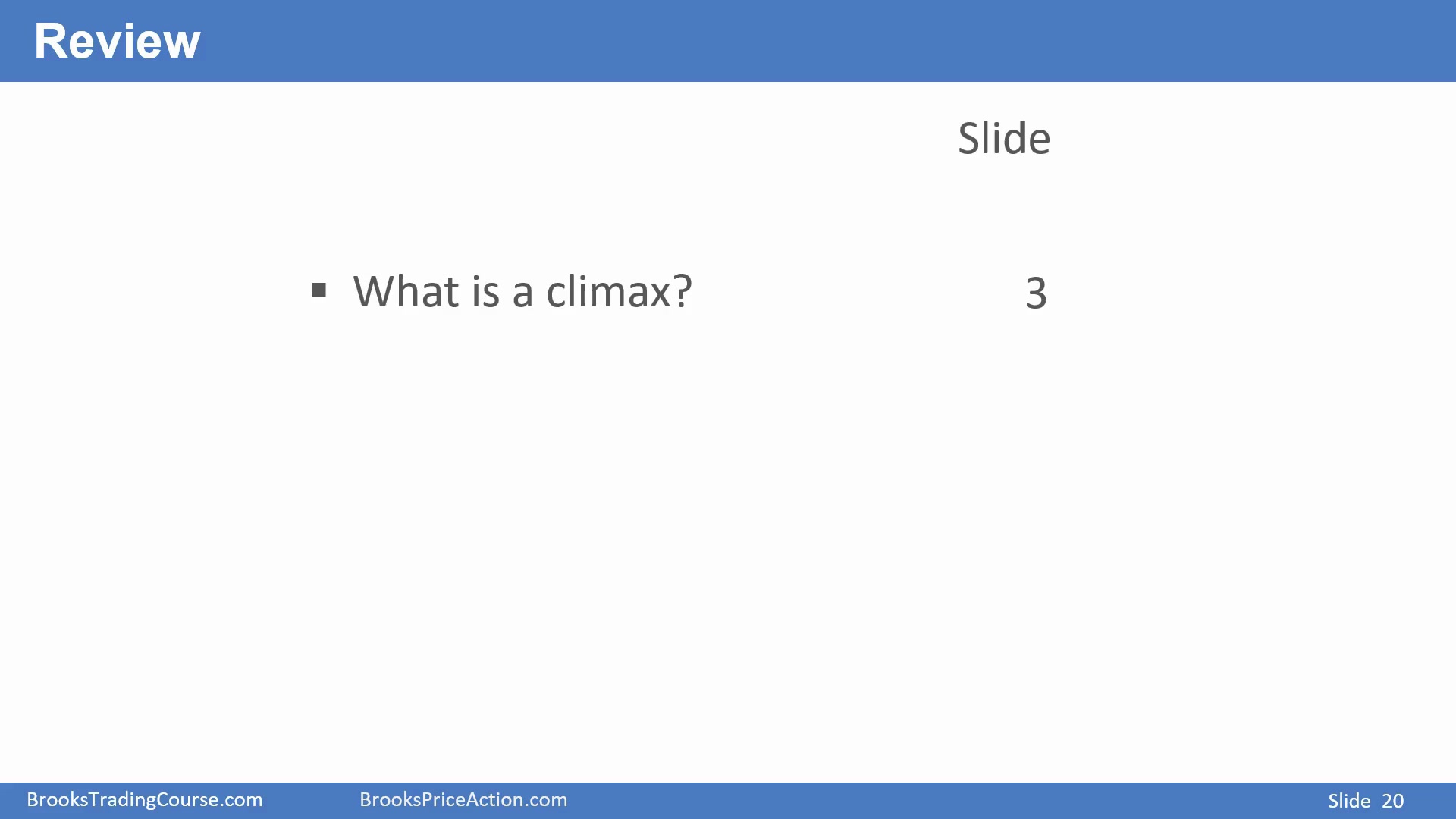 Review

Slide

▪ What is a climax? 3

BrooksTradingCourse.com BrooksPriceAction.com Slide 20